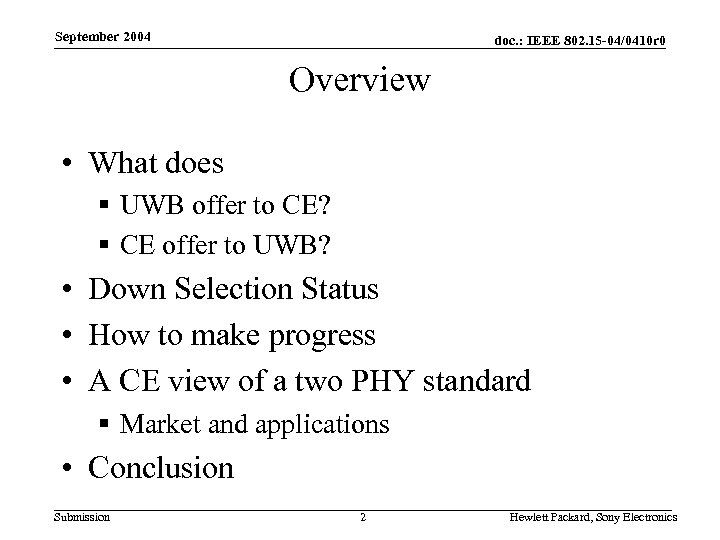 September 2004

doc.: IEEE 802.15-04/0410r0

Overview

• What does
 ▪ UWB offer to CE?
 ▪ CE offer to UWB?
• Down Selection Status
• How to make progress
• A CE view of a two PHY standard
 ▪ Market and applications
• Conclusion

Submission

2

Hewlett Packard, Sony Electronics